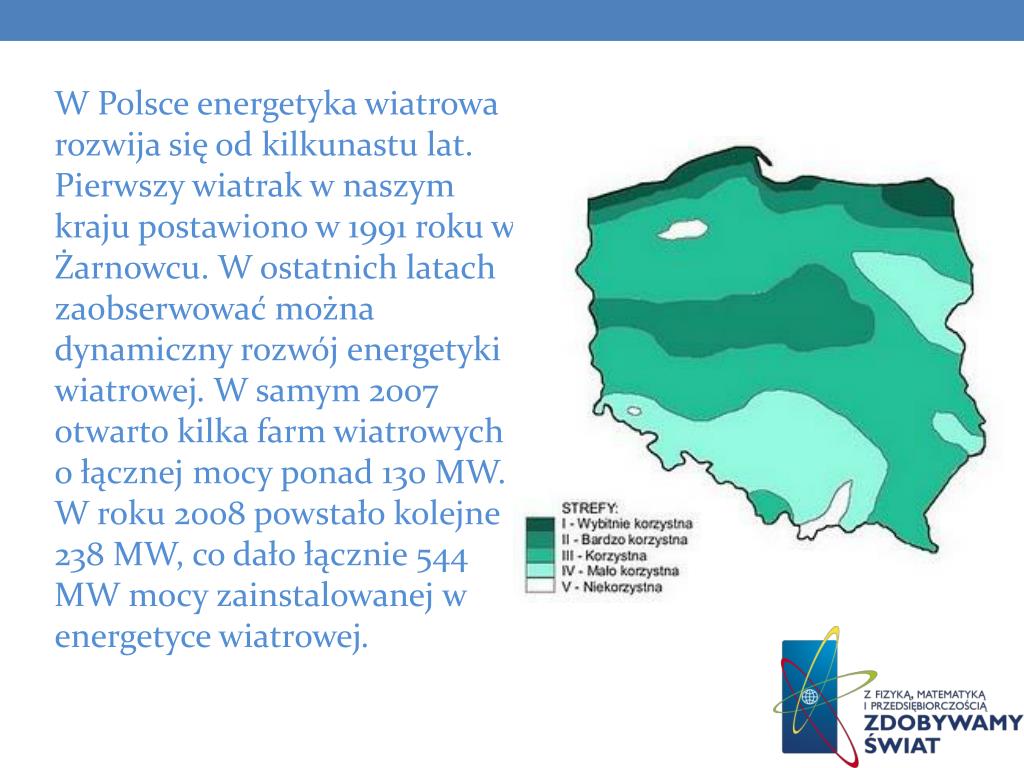 W Polsce energetyka wiatrowa rozwija się od kilkunastu lat. Pierwszy wiatrak w naszym kraju postawiono w 1991 roku w Żarnowcu. W ostatnich latach zaobserwować można dynamiczny rozwój energetyki wiatrowej. W samym 2007 otwarto kilka farm wiatrowych o łącznej mocy ponad 130 MW. W roku 2008 powstało kolejne 238 MW, co dało łącznie 544 MW mocy zainstalowanej w energetyce wiatrowej.

STREFY:
I - Wybitnie korzystna
II - Bardzo korzystna
III - Korzystna
IV - Mało korzystna
V - Niekorzystna

Z FIZYKĄ, MATEMATYKĄ I PRZEDSIĘBIORCZOŚCIĄ
ZDOBYWAMY ŚWIAT